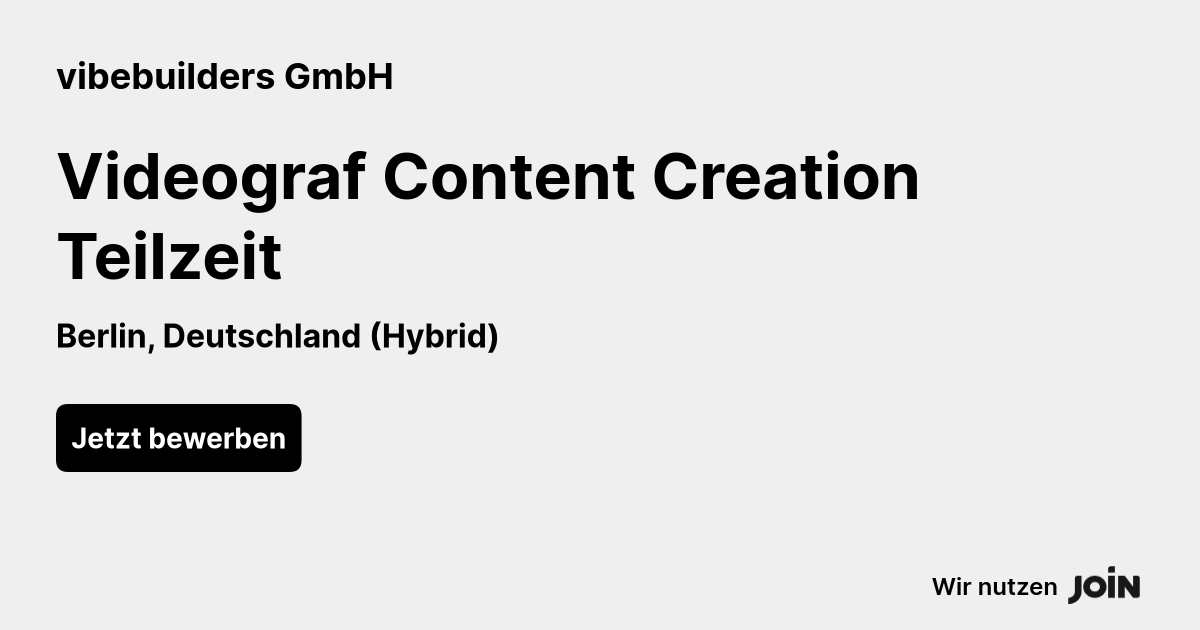 vibebuilders GmbH

Videograf Content Creation Teilzeit

Berlin, Deutschland (Hybrid)

Jetzt bewerben

Wir nutzen JOIN